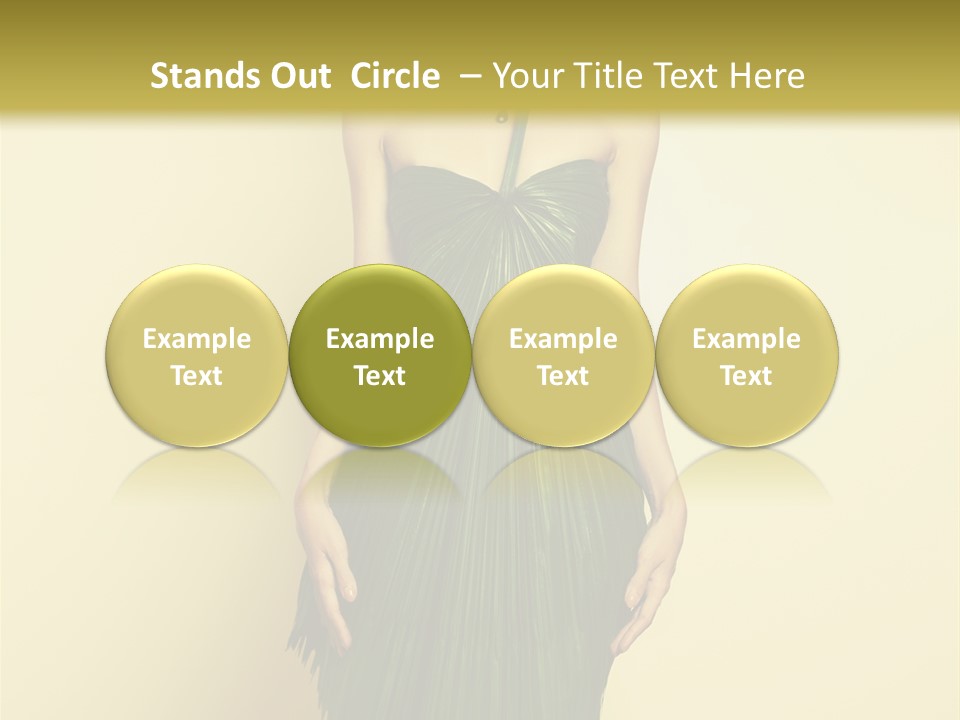 Stands Out Circle – Your Title Text Here

Example Text

Example Text

Example Text

Example Text